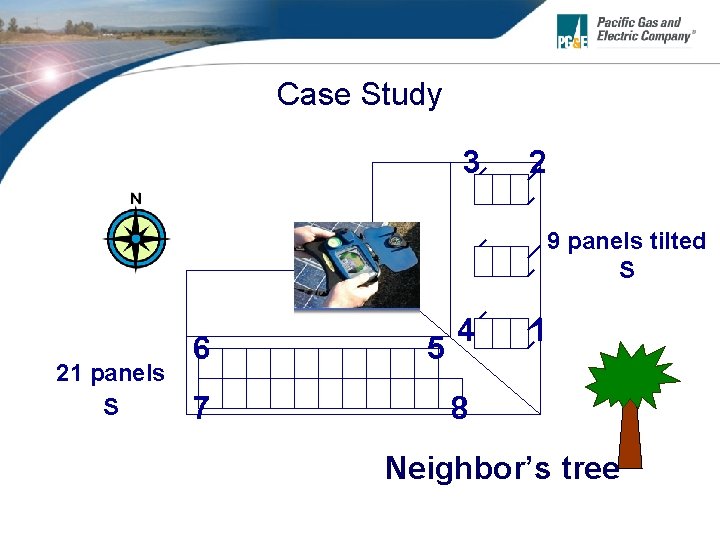 PG&E Pacific Gas and Electric Company®

Case Study

N

3 2

9 panels tilted S

4 1

6 5

21 panels S

7 8

Neighbor's tree